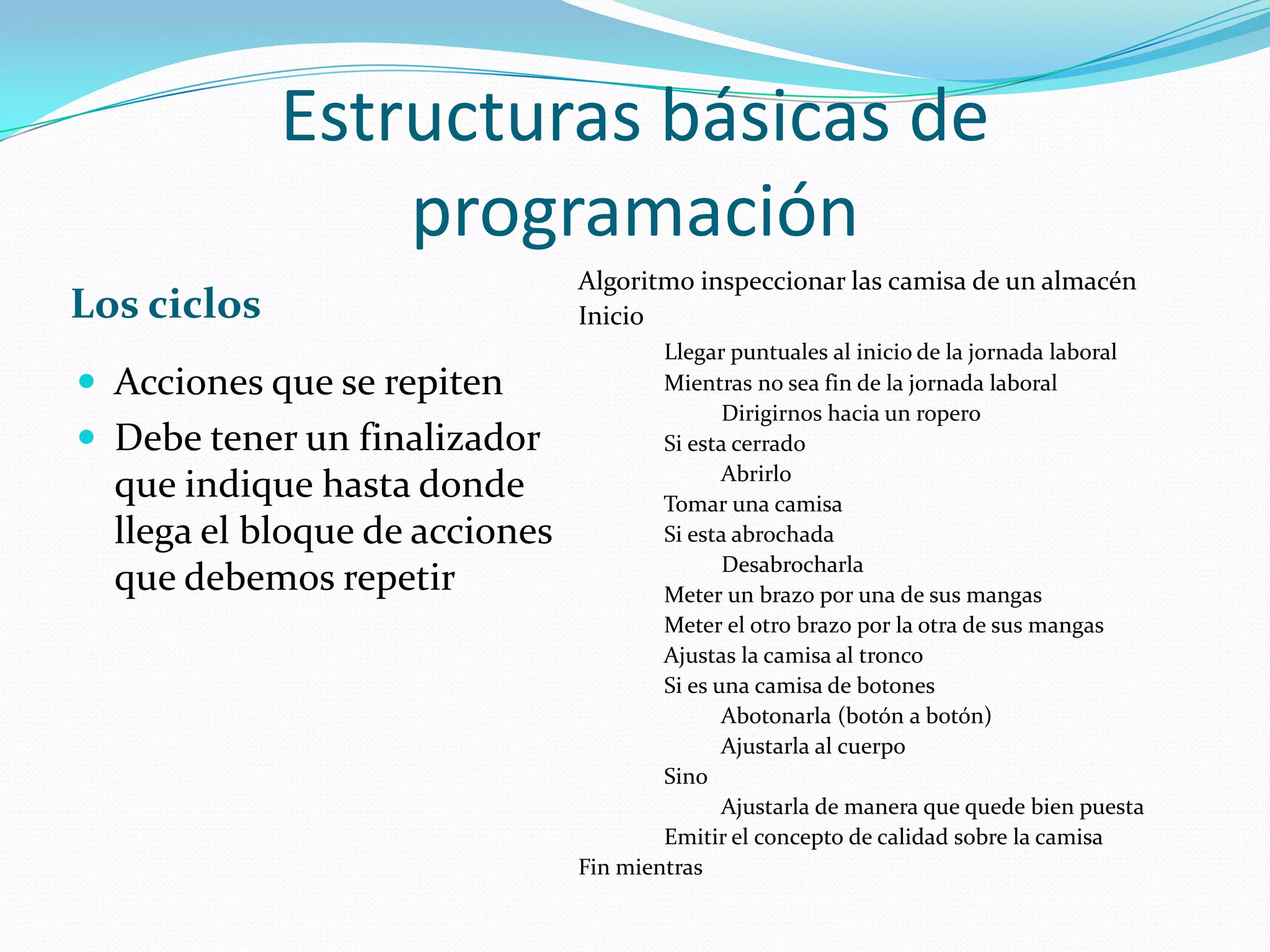 Estructuras básicas de programación

Los ciclos

- Acciones que se repiten
- Debe tener un finalizador que indique hasta donde llega el bloque de acciones que debemos repetir

Algoritmo inspeccionar las camisa de un almacén
Inicio
Llegar puntuales al inicio de la jornada laboral
Mientras no sea fin de la jornada laboral
Dirigirnos hacia un ropero
Si esta cerrado
Abrirlo
Tomar una camisa
Si esta abrochada
Desabrocharla
Meter un brazo por una de sus mangas
Meter el otro brazo por la otra de sus mangas
Ajustas la camisa al tronco
Si es una camisa de botones
Abotonarla (botón a botón)
Ajustarla al cuerpo
Sino
Ajustarla de manera que quede bien puesta
Emitir el concepto de calidad sobre la camisa
Fin mientras